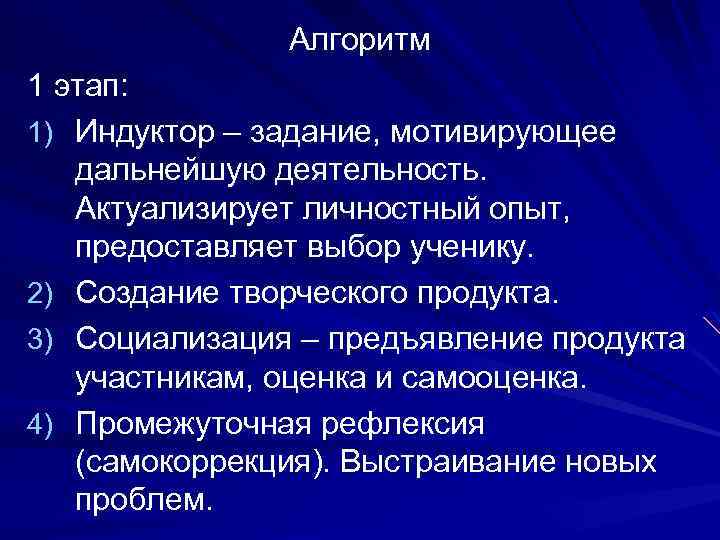 Алгоритм

1 этап:

1) Индуктор – задание, мотивирующее дальнейшую деятельность. Актуализирует личностный опыт, предоставляет выбор ученику.

2) Создание творческого продукта.

3) Социализация – предъявление продукта участникам, оценка и самооценка.

4) Промежуточная рефлексия (самокоррекция). Выстраивание новых проблем.